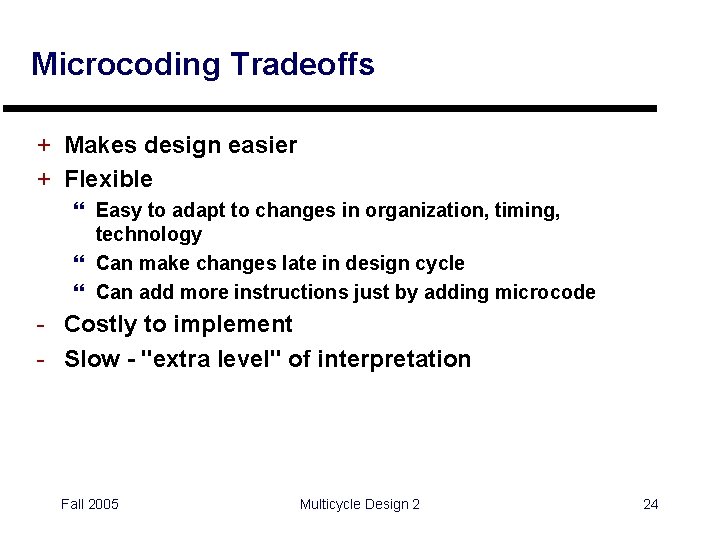 Microcoding Tradeoffs

+ Makes design easier
+ Flexible
“ Easy to adapt to changes in organization, timing, technology
“ Can make changes late in design cycle
“ Can add more instructions just by adding microcode
- Costly to implement
- Slow - "extra level" of interpretation

Fall 2005
Multicycle Design 2
24